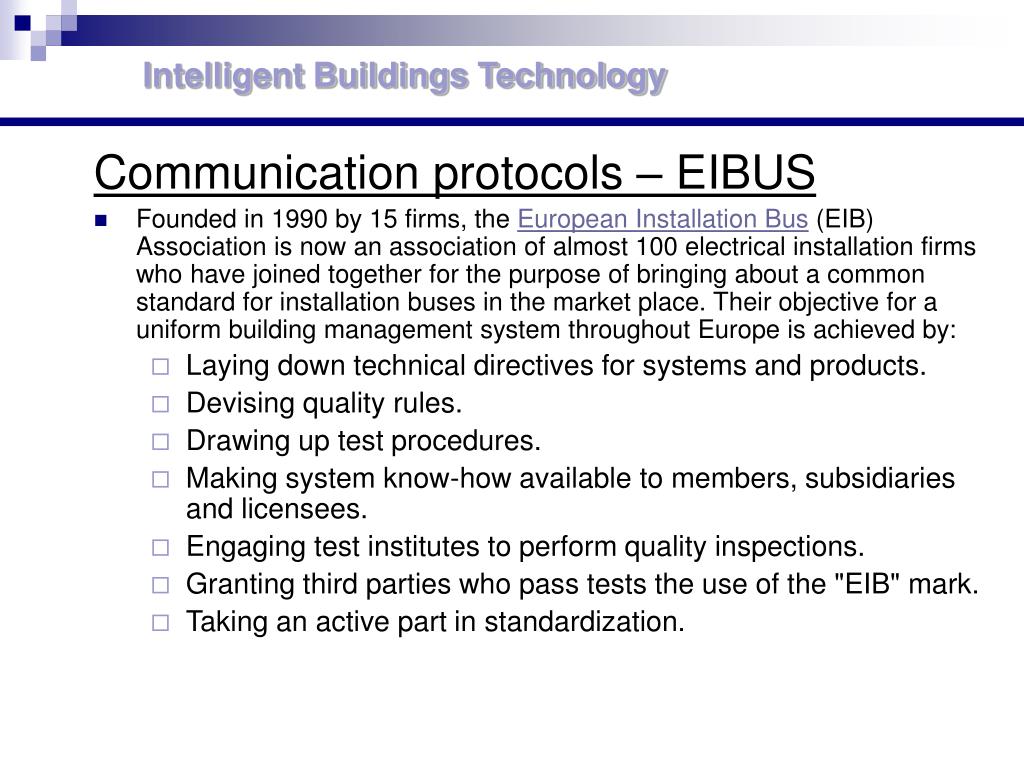 Intelligent Buildings Technology

Communication protocols – EIBUS

Founded in 1990 by 15 firms, the European Installation Bus (EIB) Association is now an association of almost 100 electrical installation firms who have joined together for the purpose of bringing about a common standard for installation buses in the market place. Their objective for a uniform building management system throughout Europe is achieved by:

Laying down technical directives for systems and products.

Devising quality rules.

Drawing up test procedures.

Making system know-how available to members, subsidiaries and licensees.

Engaging test institutes to perform quality inspections.

Granting third parties who pass tests the use of the "EIB" mark.

Taking an active part in standardization.